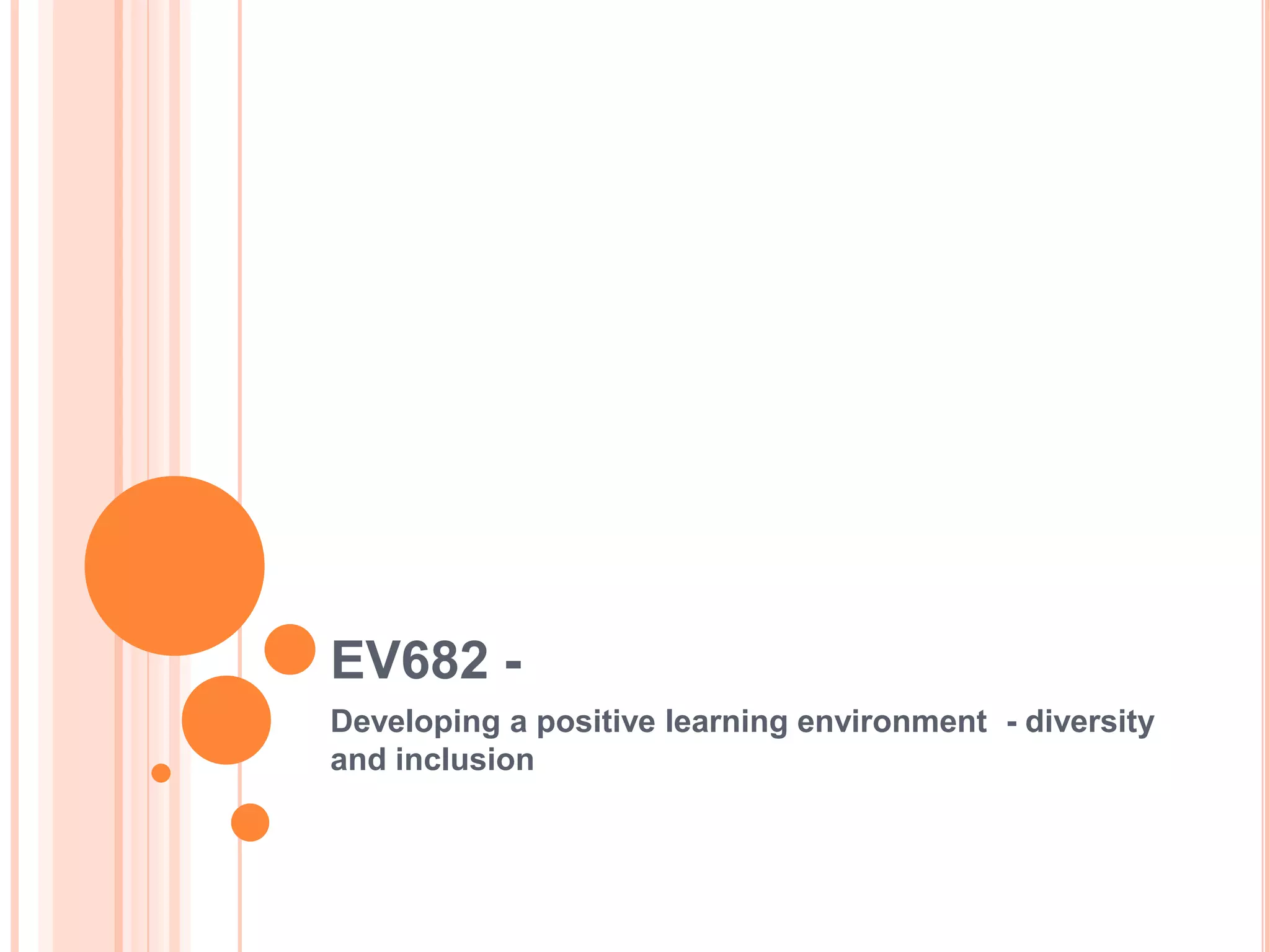 EV682 -

Developing a positive learning environment - diversity and inclusion